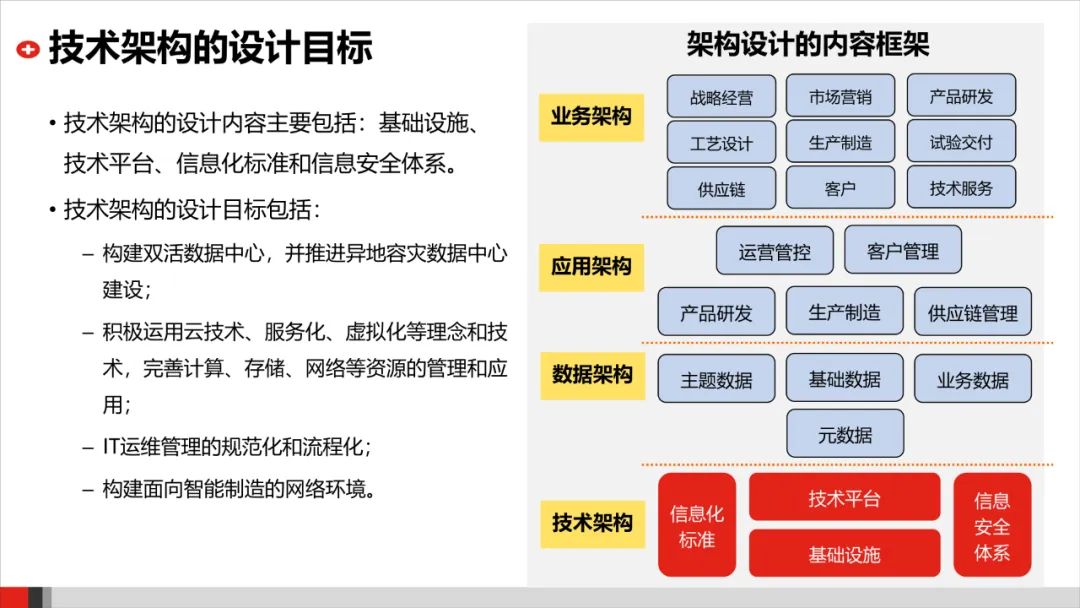 技术架构的设计目标

• 技术架构的设计内容主要包括：基础设施、技术平台、信息化标准和信息安全体系。

• 技术架构的设计目标包括：

– 构建双活数据中心，并推进异地容灾数据中心建设；

– 积极运用云技术、服务化、虚拟化等理念和技术，完善计算、存储、网络等资源的管理和应用；

– IT运维管理的规范化和流程化；

– 构建面向智能制造的网络环境。

架构设计的内容框架

业务架构

战略经营 市场营销 产品研发

工艺设计 生产制造 试验交付

供应链 客户 技术服务

应用架构

运营管控 客户管理

产品研发 生产制造 供应链管理

数据架构

主题数据 基础数据 业务数据

元数据

技术架构

信息化标准

技术平台

基础设施

信息安全体系